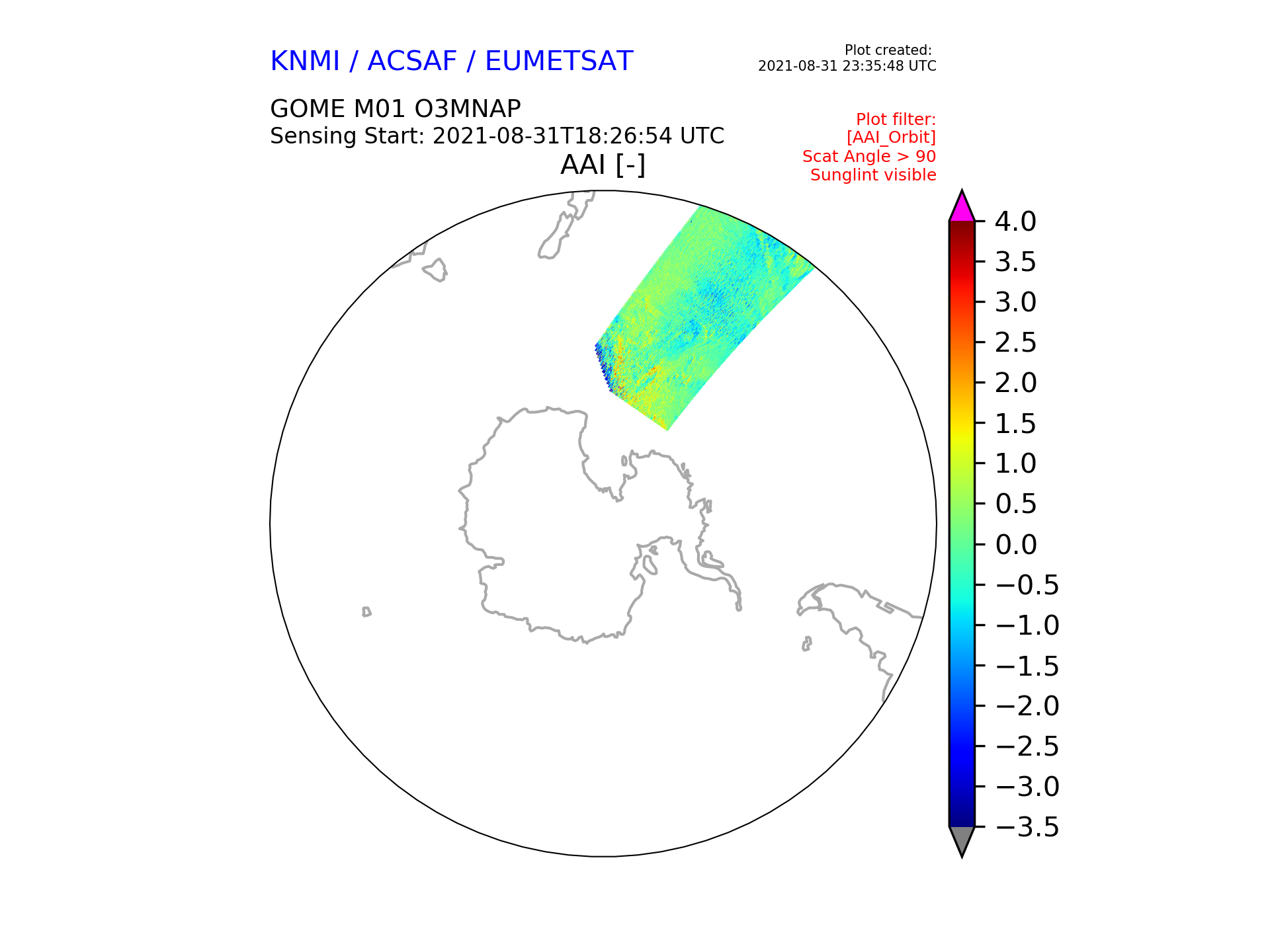 KNMI / ACSAF / EUMETSAT

Plot created:
2021-08-31 23:35:48 UTC

GOME M01 O3MNAP
Sensing Start: 2021-08-31T18:26:54 UTC

Plot filter:
[AAI_Orbit]
Scat Angle > 90
Sunglint visible

AAI [-]

4.0
3.5
3.0
2.5
2.0
1.5
1.0
0.5
0.0
−0.5
−1.0
−1.5
−2.0
−2.5
−3.0
−3.5